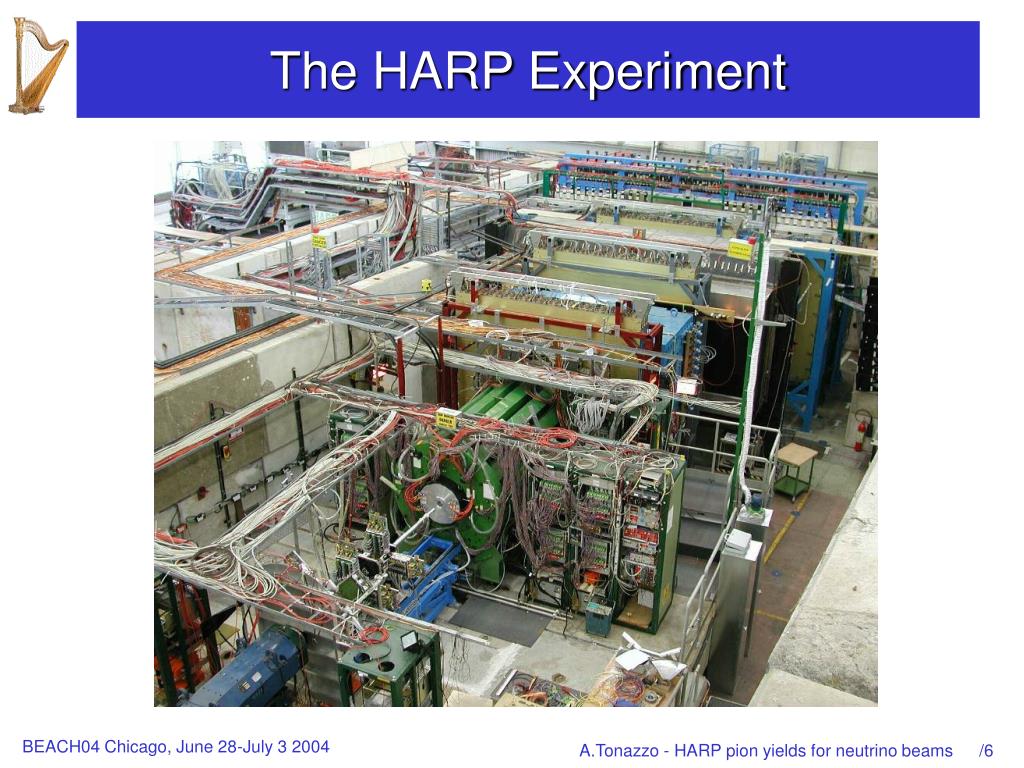 The HARP Experiment

BEACH04 Chicago, June 28-July 3 2004

A.Tonazzo - HARP pion yields for neutrino beams /6